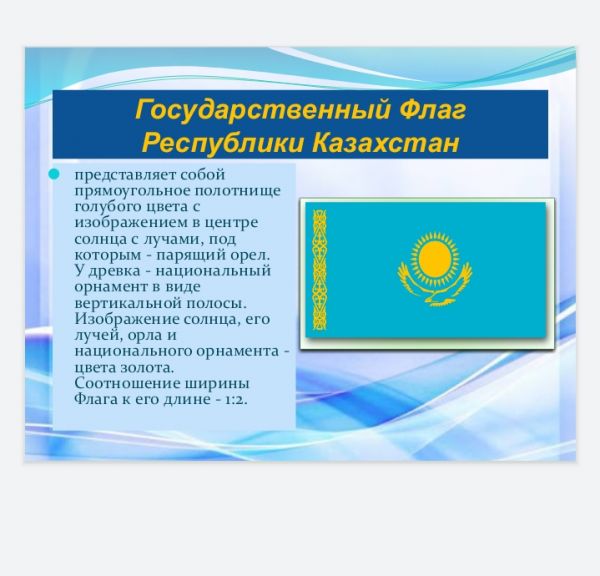 Государственный Флаг Республики Казахстан

представляет собой прямоугольное полотнище голубого цвета с изображением в центре солнца с лучами, под которым - парящий орел. У древка - национальный орнамент в виде вертикальной полосы. Изображение солнца, его лучей, орла и национального орнамента - цвета золота. Соотношение ширины Флага к его длине - 1:2.